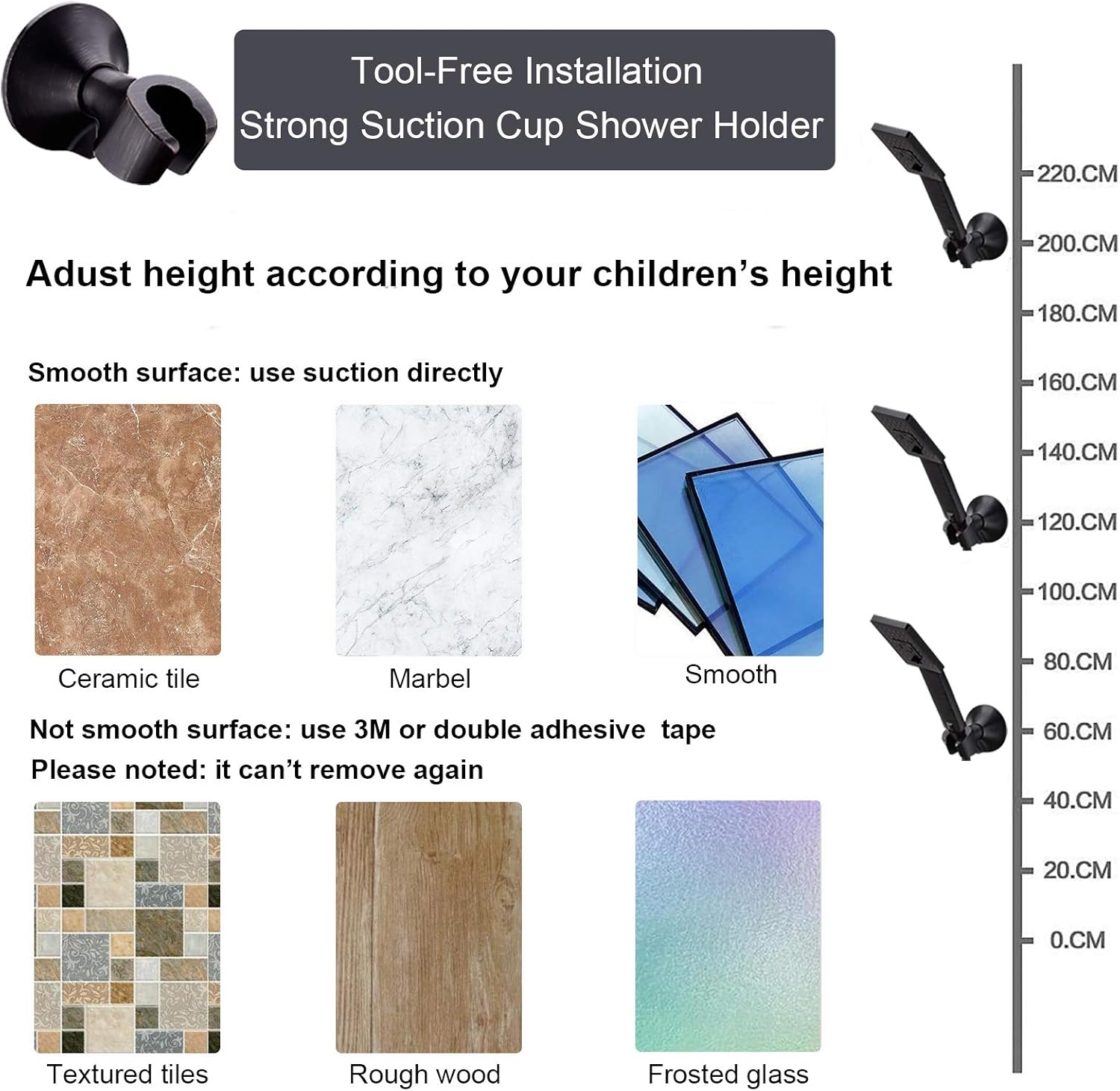 Tool-Free Installation
Strong Suction Cup Shower Holder

Adust height according to your children's height

Smooth surface: use suction directly

Ceramic tile

Marbel

Smooth

Not smooth surface: use 3M or double adhesive tape
Please noted: it can't remove again

Textured tiles

Rough wood

Frosted glass

220.CM
200.CM
180.CM
160.CM
140.CM
120.CM
100.CM
80.CM
60.CM
40.CM
20.CM
0.CM